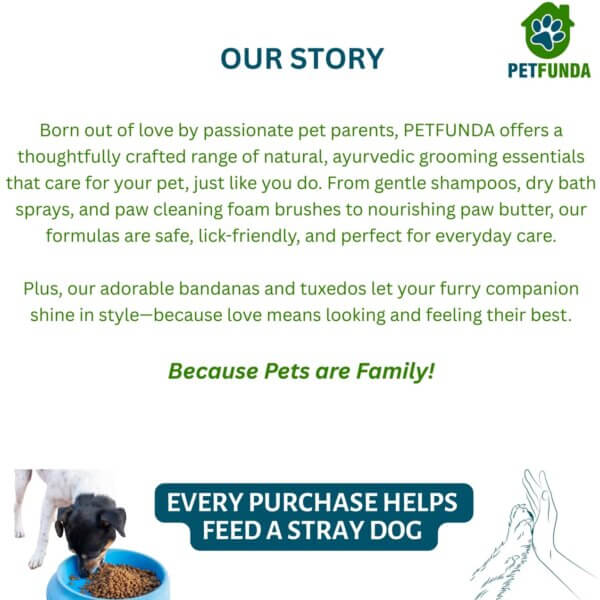 OUR STORY

PETFUNDA

Born out of love by passionate pet parents, PETFUNDA offers a thoughtfully crafted range of natural, ayurvedic grooming essentials that care for your pet, just like you do. From gentle shampoos, dry bath sprays, and paw cleaning foam brushes to nourishing paw butter, our formulas are safe, lick-friendly, and perfect for everyday care.

Plus, our adorable bandanas and tuxedos let your furry companion shine in style—because love means looking and feeling their best.

Because Pets are Family!

EVERY PURCHASE HELPS FEED A STRAY DOG